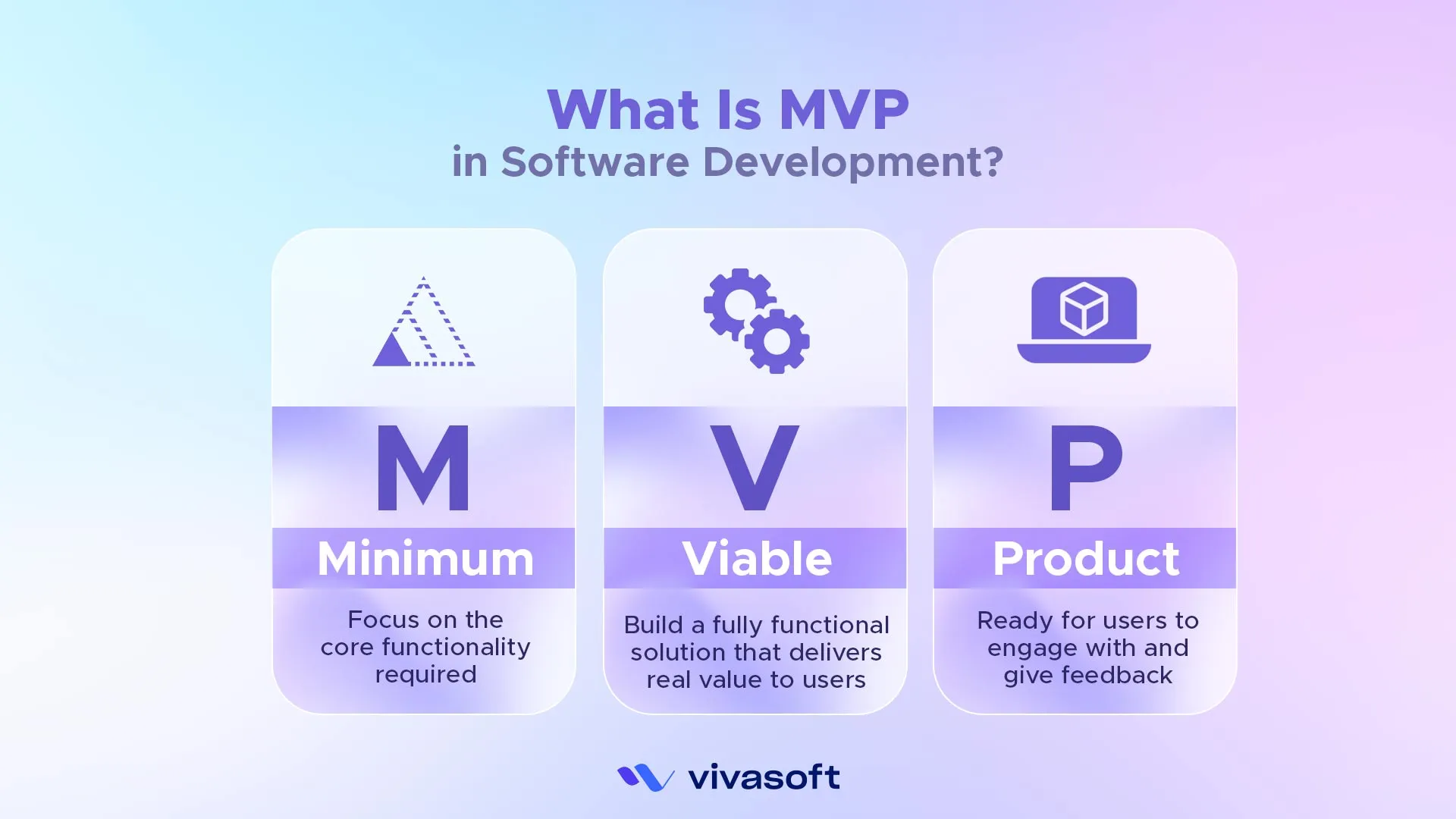 What Is MVP
in Software Development?

M
Minimum
Focus on the core functionality required

V
Viable
Build a fully functional solution that delivers real value to users

P
Product
Ready for users to engage with and give feedback

vivasoft